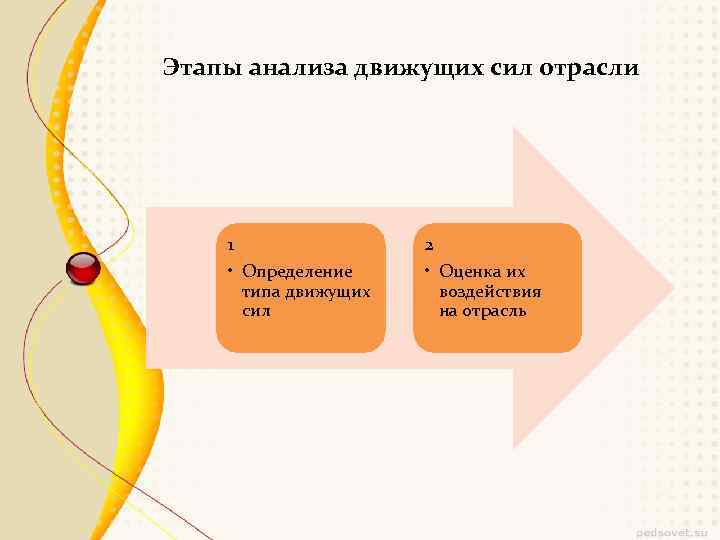 Этапы анализа движущих сил отрасли

1
• Определение типа движущих сил

2
• Оценка их воздействия на отрасль

pedsovet.su